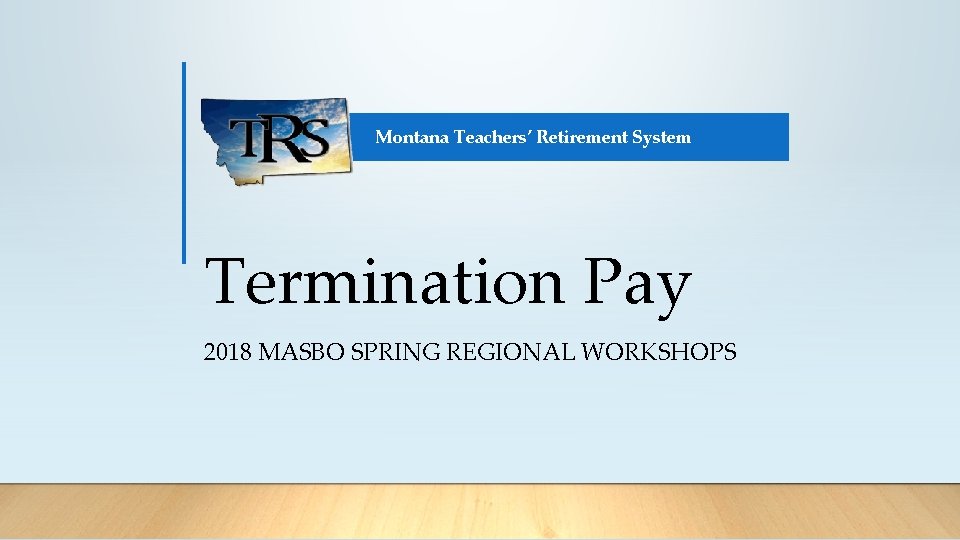 TRS

Montana Teachers' Retirement System

Termination Pay

2018 MASBO SPRING REGIONAL WORKSHOPS